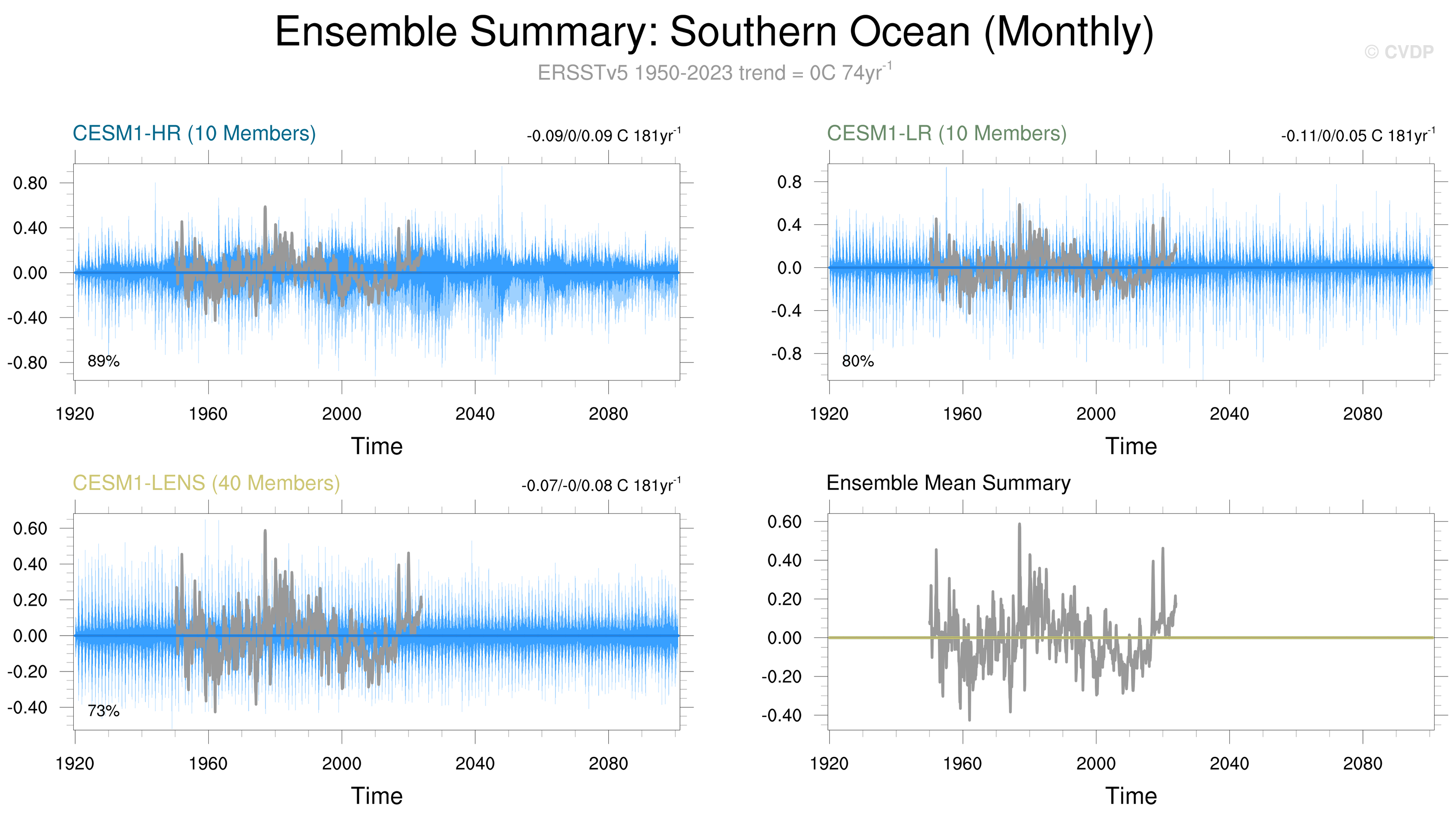 Ensemble Summary: Southern Ocean (Monthly)
© CVDP
ERSSTv5 1950-2023 trend = 0C 74yr$^{-1}$

CESM1-HR (10 Members)
-0.09/0/0.09 C 181yr$^{-1}$
0.80
0.40
0.00
-0.40
-0.80
89%
1920 1960 2000 2040 2080
Time

CESM1-LR (10 Members)
-0.11/0/0.05 C 181yr$^{-1}$
0.8
0.4
0.0
-0.4
-0.8
80%
1920 1960 2000 2040 2080
Time

CESM1-LENS (40 Members)
-0.07/-0/0.08 C 181yr$^{-1}$
0.60
0.40
0.20
0.00
-0.20
-0.40
73%
1920 1960 2000 2040 2080
Time

Ensemble Mean Summary
0.60
0.40
0.20
0.00
-0.20
-0.40
1920 1960 2000 2040 2080
Time